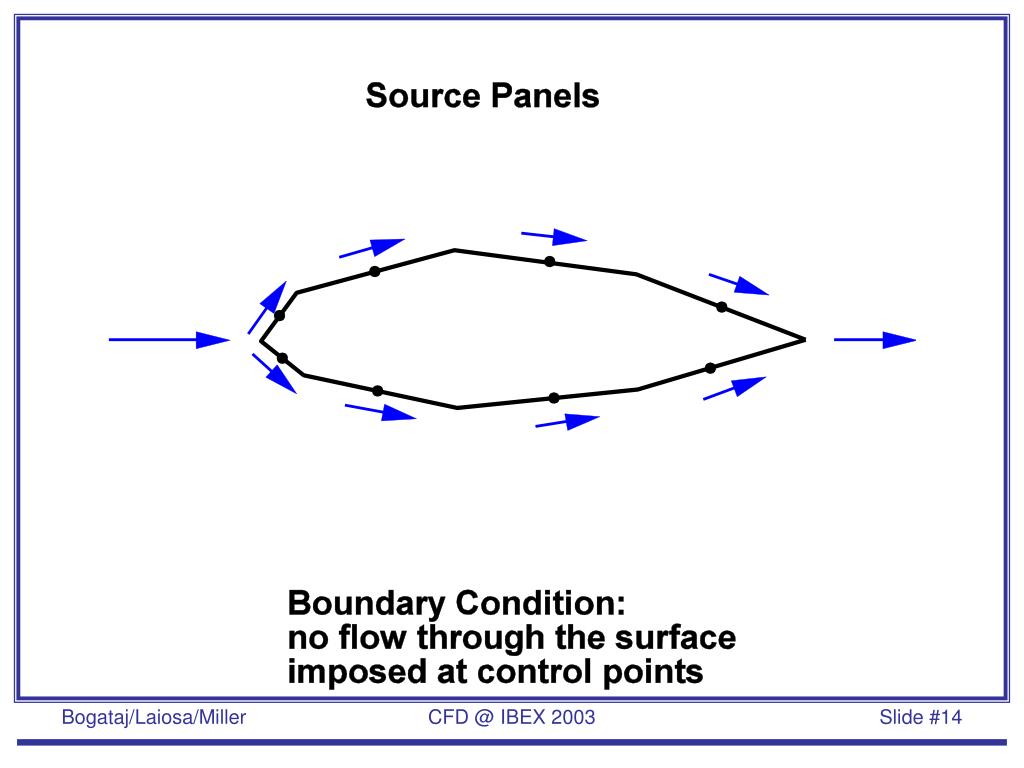 Source Panels

Boundary Condition:
no flow through the surface
imposed at control points

Bogataj/Laiosa/Miller

CFD @ IBEX 2003

Slide #14